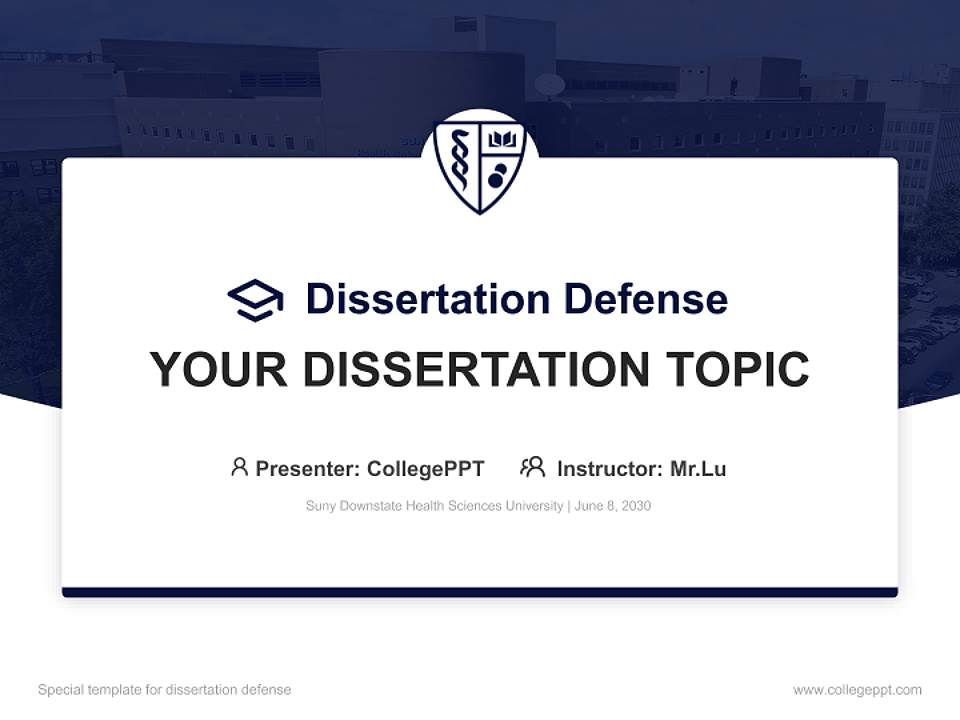 Dissertation Defense

YOUR DISSERTATION TOPIC

Presenter: CollegePPT Instructor: Mr.Lu

Suny Downstate Health Sciences University | June 8, 2030

Special template for dissertation defense

www.collegeppt.com